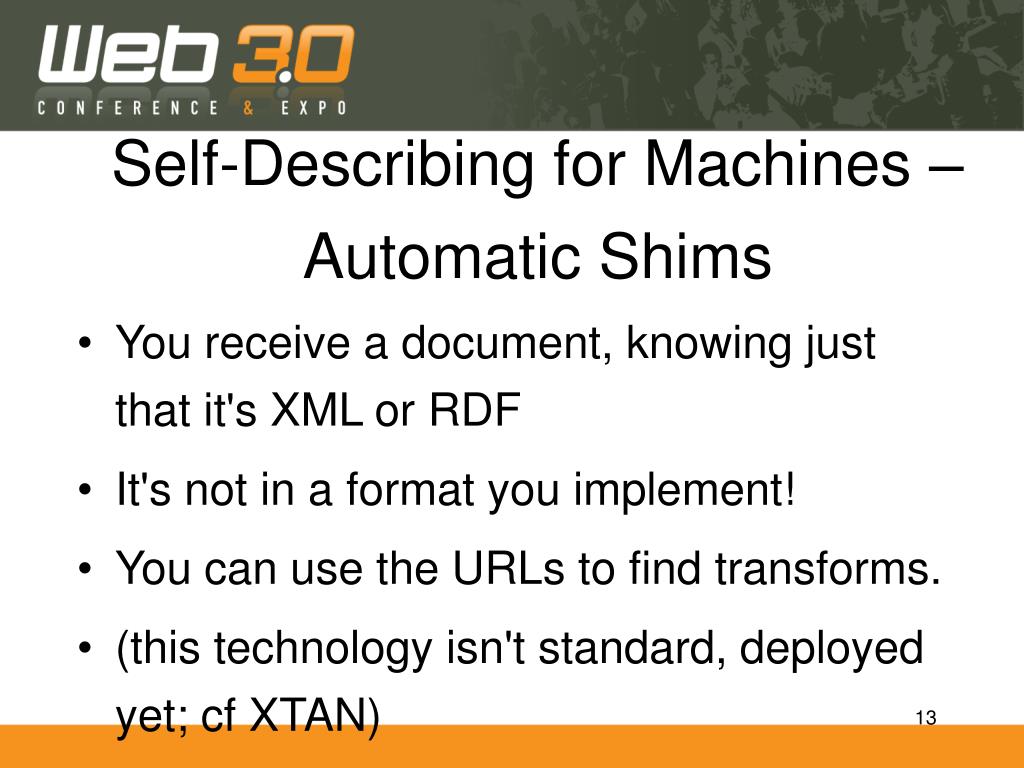 Web 3.0
CONFERENCE & EXPO

Self-Describing for Machines – Automatic Shims

• You receive a document, knowing just that it's XML or RDF
• It's not in a format you implement!
• You can use the URLs to find transforms.
• (this technology isn't standard, deployed yet; cf XTAN)

13